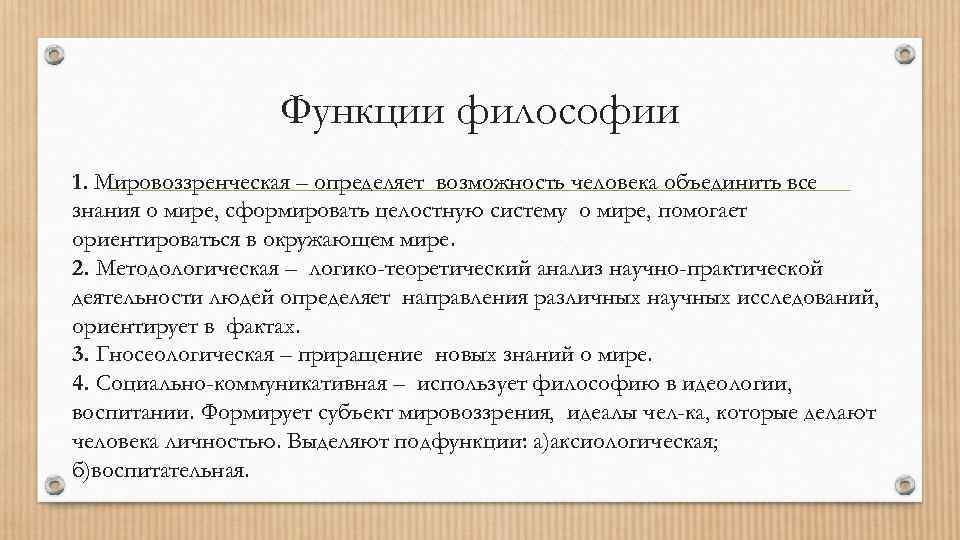 Функции философии

1. Мировоззренческая – определяет возможность человека объединить все знания о мире, сформировать целостную систему о мире, помогает ориентироваться в окружающем мире.
2. Методологическая – логико-теоретический анализ научно-практической деятельности людей определяет направления различных научных исследований, ориентирует в фактах.
3. Гносеологическая – приращение новых знаний о мире.
4. Социально-коммуникативная – использует философию в идеологии, воспитании. Формирует субъект мировоззрения, идеалы чел-ка, которые делают человека личностью. Выделяют подфункции: а)аксиологическая; б)воспитательная.